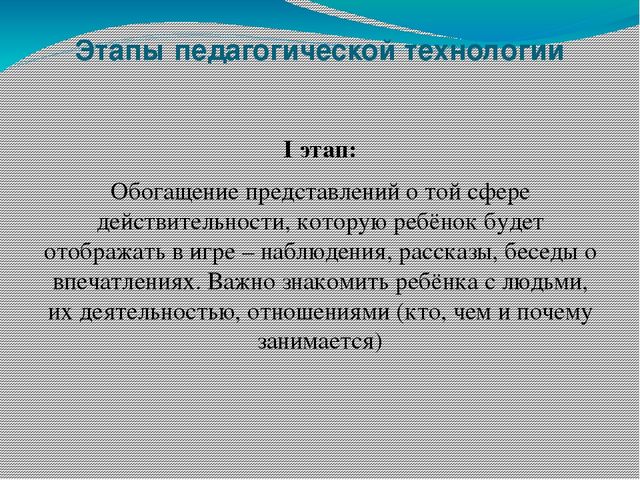 Этапы педагогической технологии

I этап:

Обогащение представлений о той сфере действительности, которую ребёнок будет отображать в игре – наблюдения, рассказы, беседы о впечатлениях. Важно знакомить ребёнка с людьми, их деятельностью, отношениями (кто, чем и почему занимается)